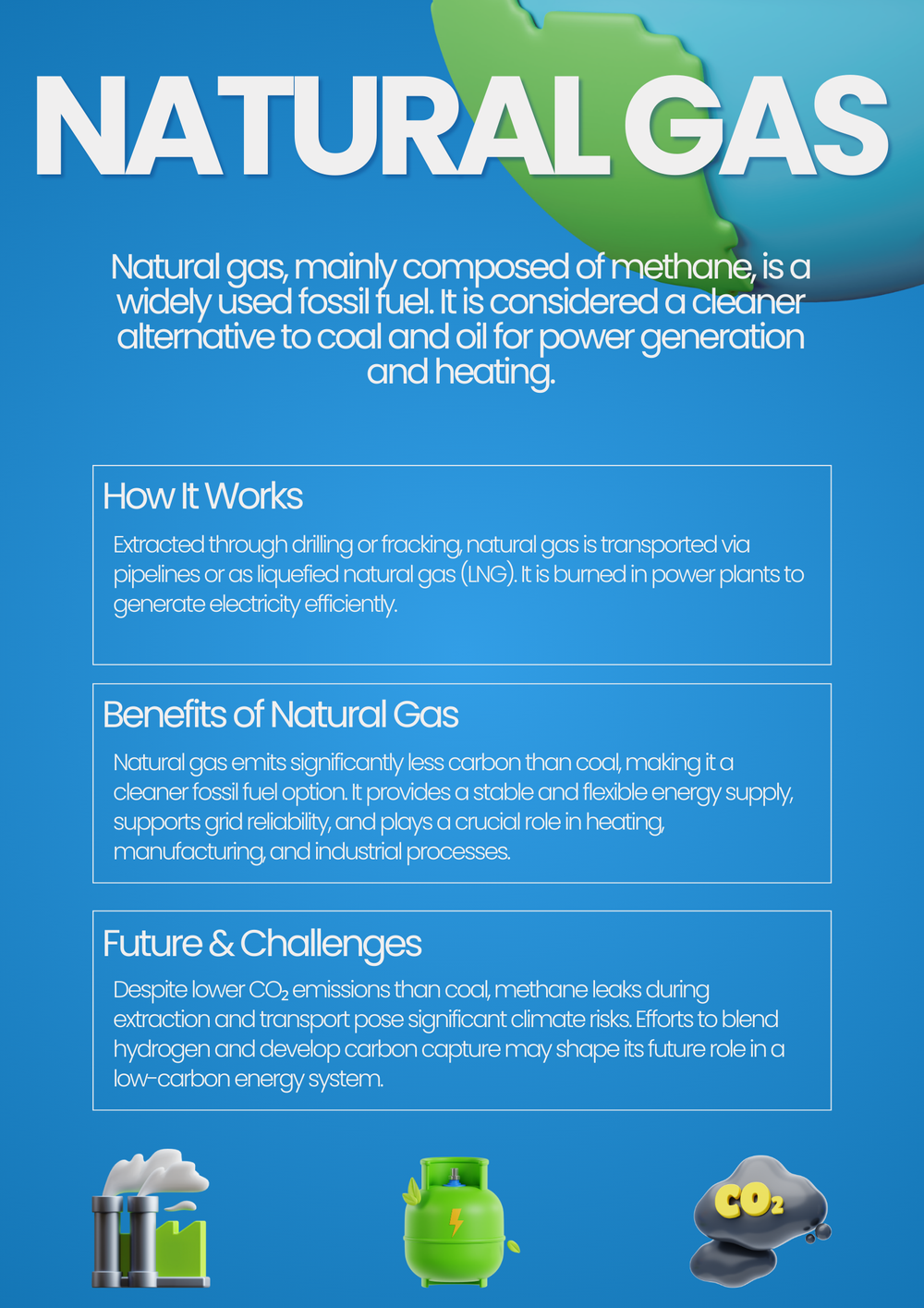 NATURAL GAS

Natural gas, mainly composed of methane, is a widely used fossil fuel. It is considered a cleaner alternative to coal and oil for power generation and heating.

How It Works

Extracted through drilling or fracking, natural gas is transported via pipelines or as liquefied natural gas (LNG). It is burned in power plants to generate electricity efficiently.

Benefits of Natural Gas

Natural gas emits significantly less carbon than coal, making it a cleaner fossil fuel option. It provides a stable and flexible energy supply, supports grid reliability, and plays a crucial role in heating, manufacturing, and industrial processes.

Future & Challenges

Despite lower $CO_2$ emissions than coal, methane leaks during extraction and transport pose significant climate risks. Efforts to blend hydrogen and develop carbon capture may shape its future role in a low-carbon energy system.

$CO_2$